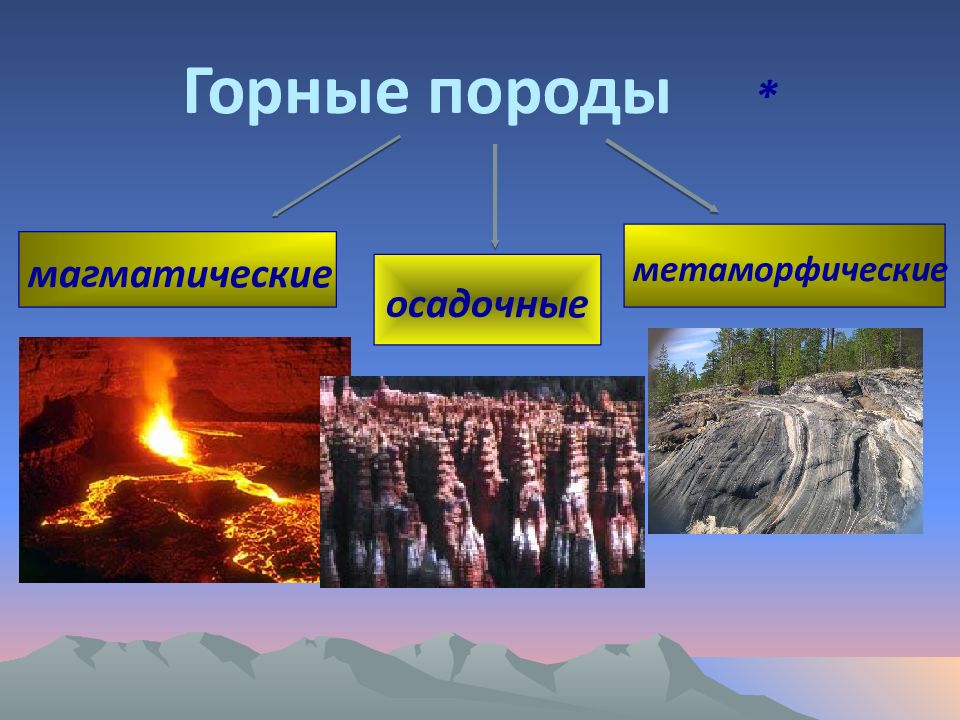 Горные породы *

магматические

осадочные

метаморфические